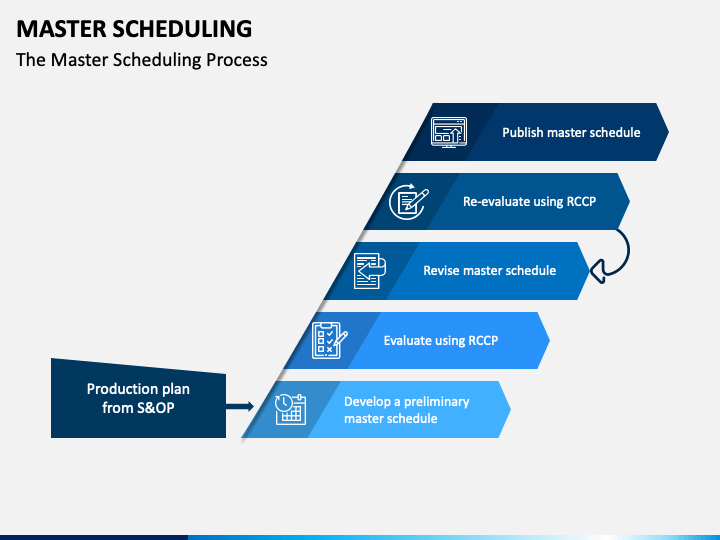 MASTER SCHEDULING

The Master Scheduling Process

Publish master schedule

Re-evaluate using RCCP

Revise master schedule

Evaluate using RCCP

Production plan from S&OP

Develop a preliminary master schedule